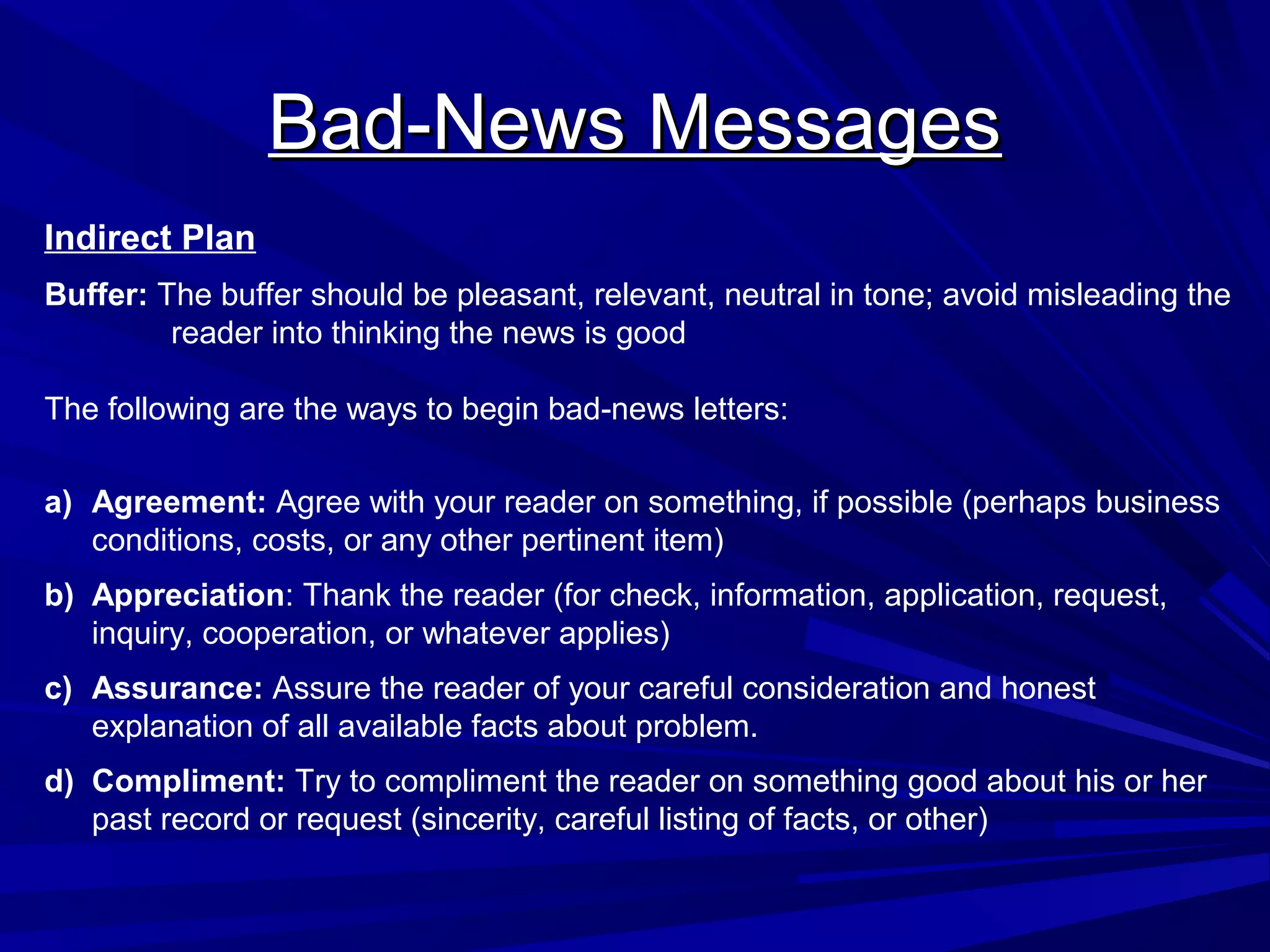 Bad-News Messages

Indirect Plan

Buffer: The buffer should be pleasant, relevant, neutral in tone; avoid misleading the reader into thinking the news is good

The following are the ways to begin bad-news letters:

a) Agreement: Agree with your reader on something, if possible (perhaps business conditions, costs, or any other pertinent item)

b) Appreciation: Thank the reader (for check, information, application, request, inquiry, cooperation, or whatever applies)

c) Assurance: Assure the reader of your careful consideration and honest explanation of all available facts about problem.

d) Compliment: Try to compliment the reader on something good about his or her past record or request (sincerity, careful listing of facts, or other)